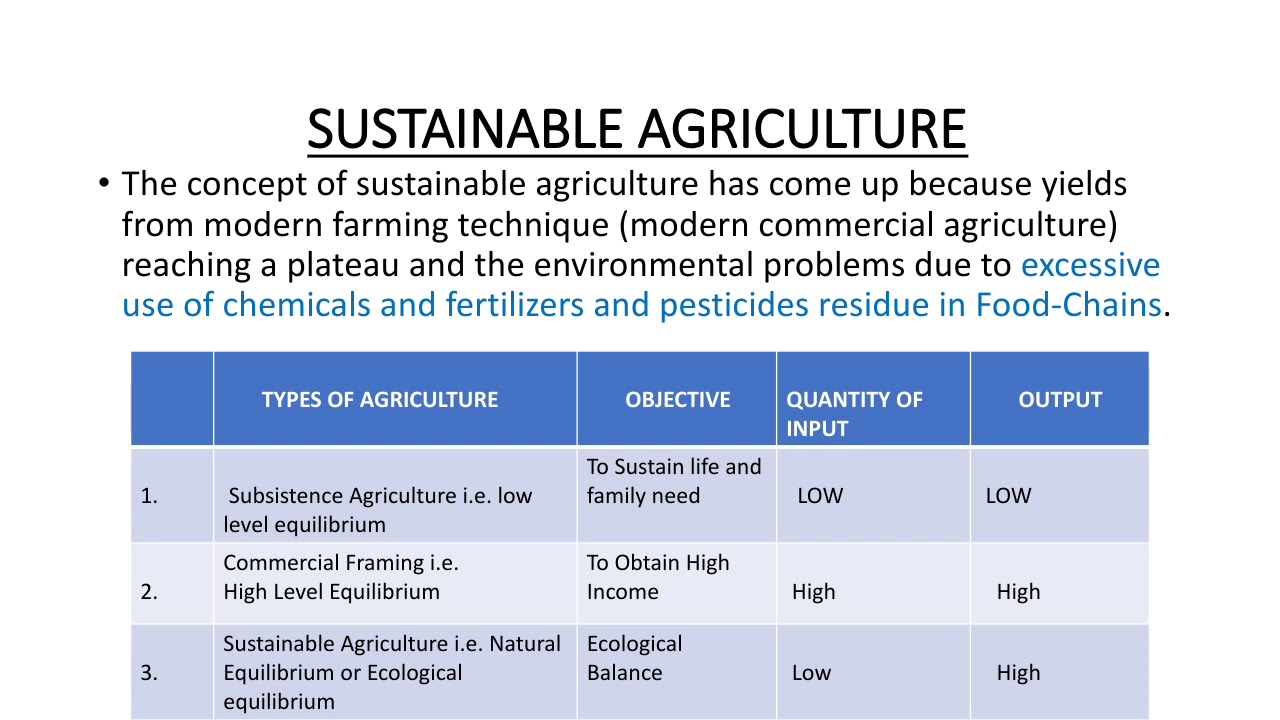 SUSTAINABLE AGRICULTURE

• The concept of sustainable agriculture has come up because yields from modern farming technique (modern commercial agriculture) reaching a plateau and the environmental problems due to excessive use of chemicals and fertilizers and pesticides residue in Food-Chains.

| | TYPES OF AGRICULTURE | OBJECTIVE | QUANTITY OF INPUT | OUTPUT |
|---|---|---|---|---|
| 1. | Subsistence Agriculture i.e. low level equilibrium | To Sustain life and family need | LOW | LOW |
| 2. | Commercial Framing i.e. High Level Equilibrium | To Obtain High Income | High | High |
| 3. | Sustainable Agriculture i.e. Natural Equilibrium or Ecological equilibrium | Ecological Balance | Low | High |